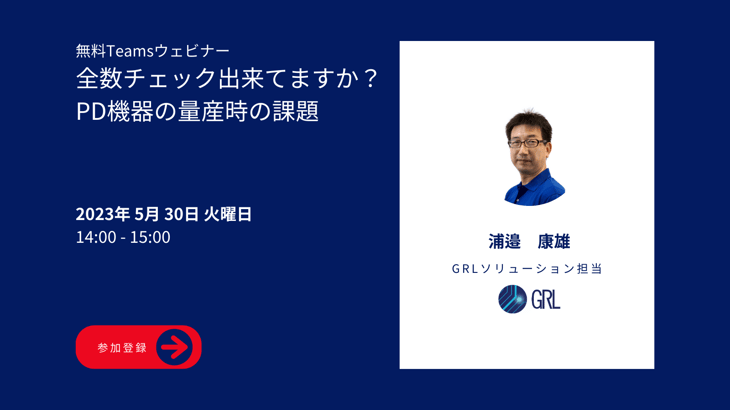 無料Teamsウェビナー
全数チェック出来てますか？
PD機器の量産時の課題

2023年 5月 30日 火曜日
14:00 - 15:00

参加登録

浦邉　康雄
GRLソリューション担当
GRL